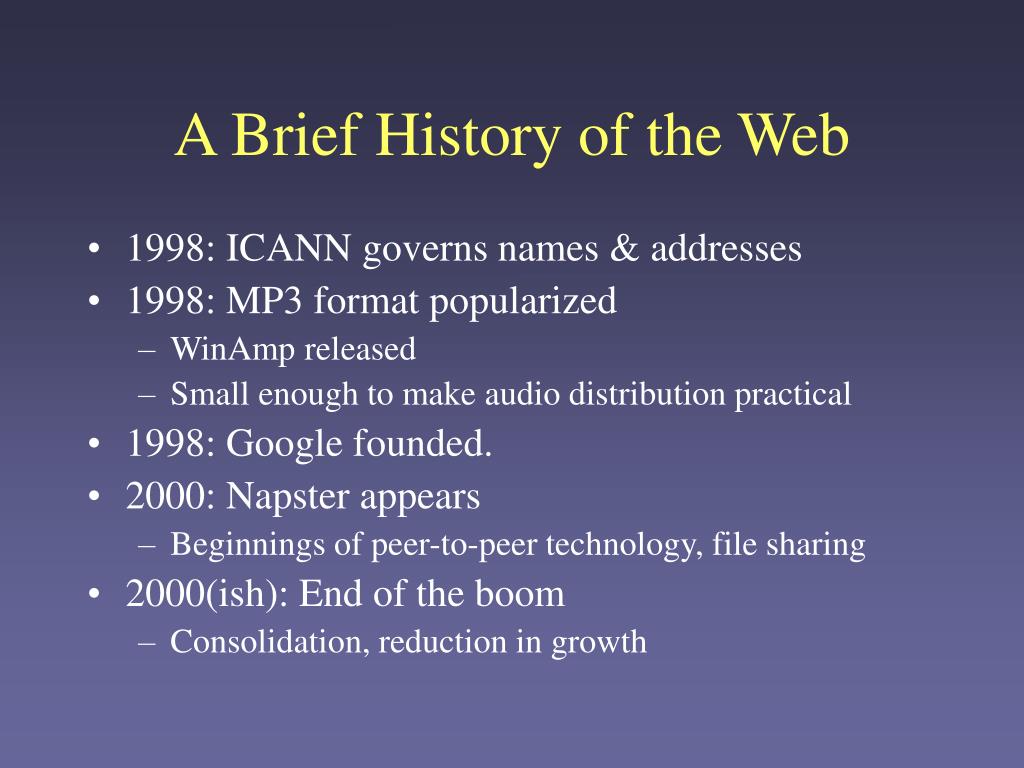 A Brief History of the Web

• 1998: ICANN governs names & addresses
• 1998: MP3 format popularized
– WinAmp released
– Small enough to make audio distribution practical
• 1998: Google founded.
• 2000: Napster appears
– Beginnings of peer-to-peer technology, file sharing
• 2000(ish): End of the boom
– Consolidation, reduction in growth